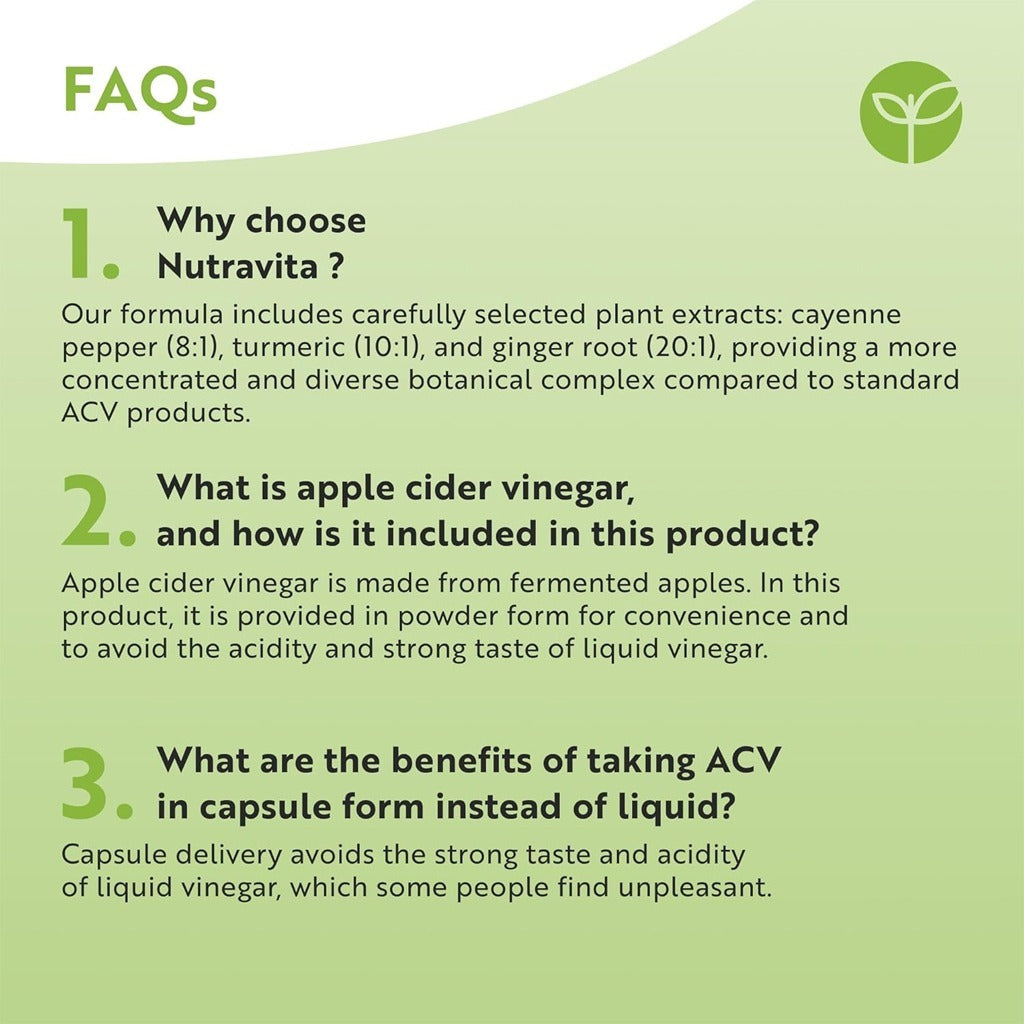 FAQs

1. Why choose Nutravita ?

Our formula includes carefully selected plant extracts: cayenne pepper (8:1), turmeric (10:1), and ginger root (20:1), providing a more concentrated and diverse botanical complex compared to standard ACV products.

2. What is apple cider vinegar, and how is it included in this product?

Apple cider vinegar is made from fermented apples. In this product, it is provided in powder form for convenience and to avoid the acidity and strong taste of liquid vinegar.

3. What are the benefits of taking ACV in capsule form instead of liquid?

Capsule delivery avoids the strong taste and acidity of liquid vinegar, which some people find unpleasant.